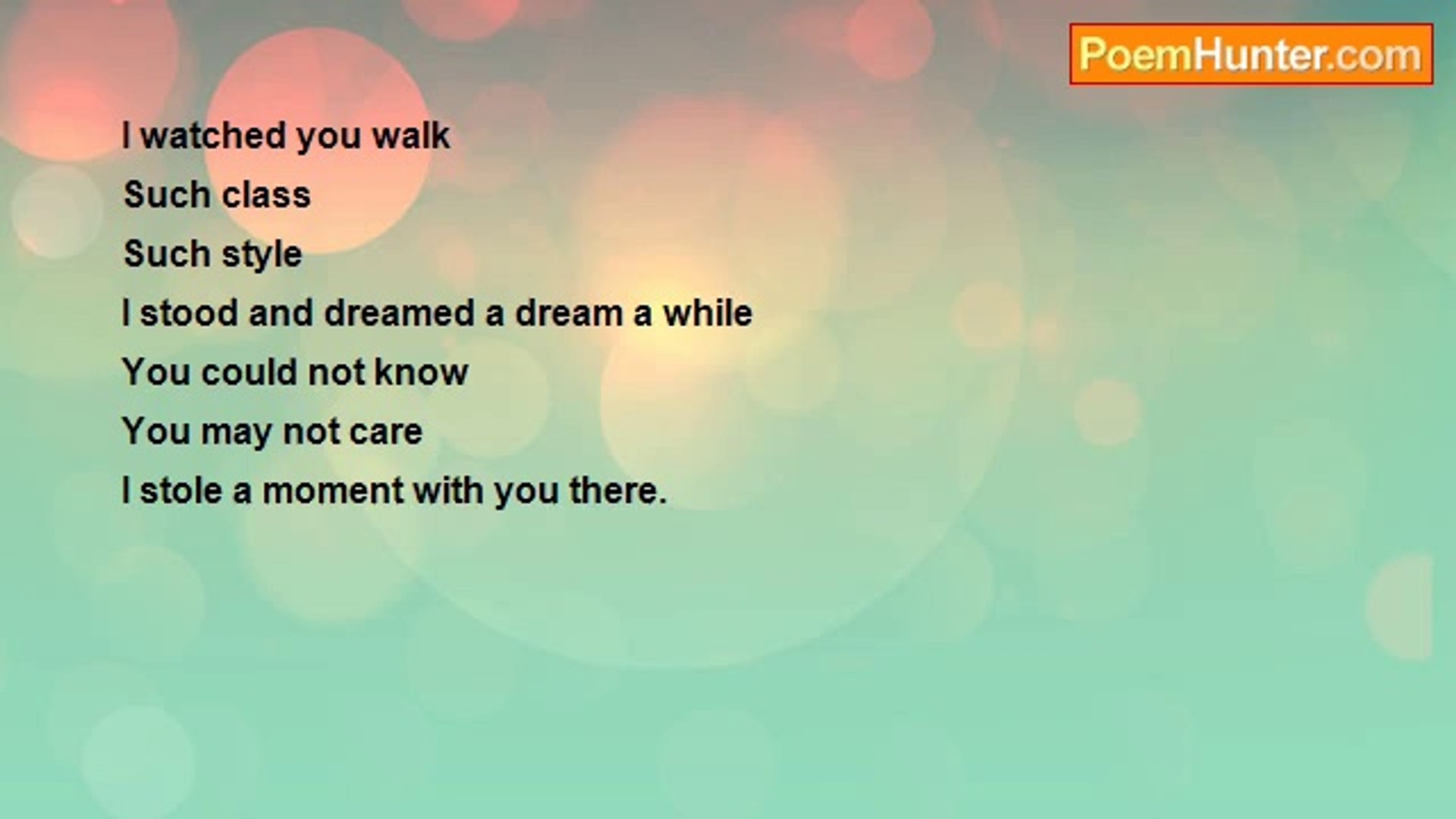 PoemHunter.com

I watched you walk
Such class
Such style
I stood and dreamed a dream a while
You could not know
You may not care
I stole a moment with you there.